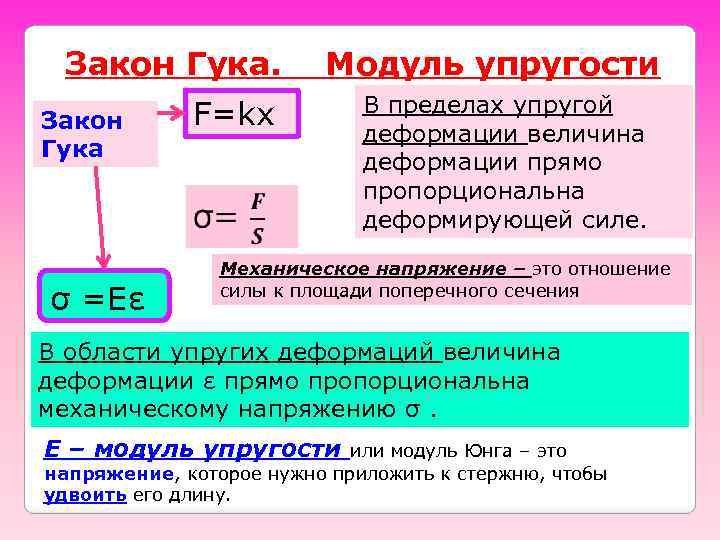 Закон Гука.   Модуль упругости

Закон Гука

$F=kx$

В пределах упругой деформации величина деформации прямо пропорциональна деформирующей силе.

$\sigma = \frac{F}{S}$

Механическое напряжение – это отношение силы к площади поперечного сечения

$\sigma = E\varepsilon$

В области упругих деформаций величина деформации $\varepsilon$ прямо пропорциональна механическому напряжению $\sigma$ .

E – модуль упругости или модуль Юнга – это напряжение, которое нужно приложить к стержню, чтобы удвоить его длину.